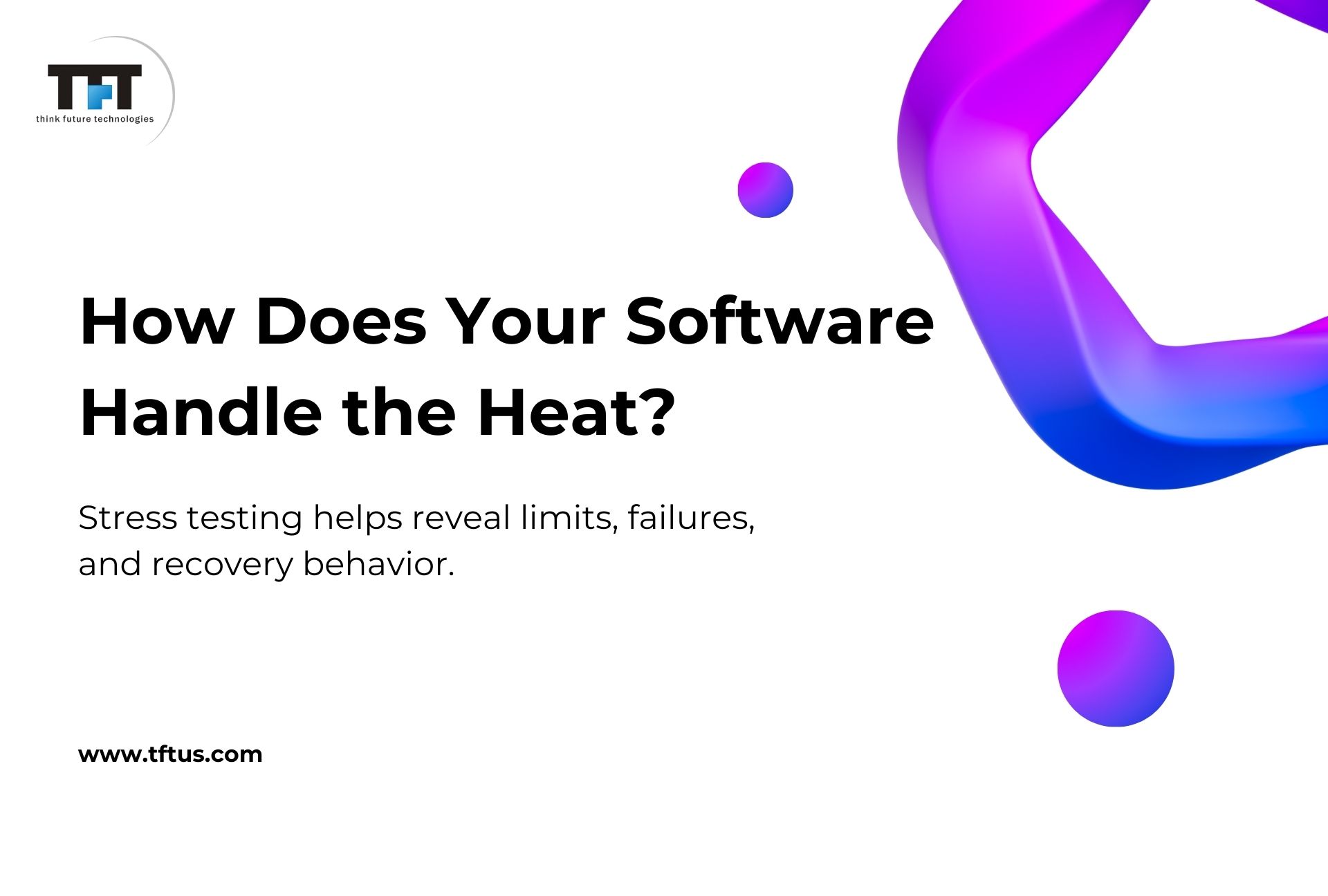 TFT
think future technologies

How Does Your Software Handle the Heat?

Stress testing helps reveal limits, failures, and recovery behavior.

www.tftus.com